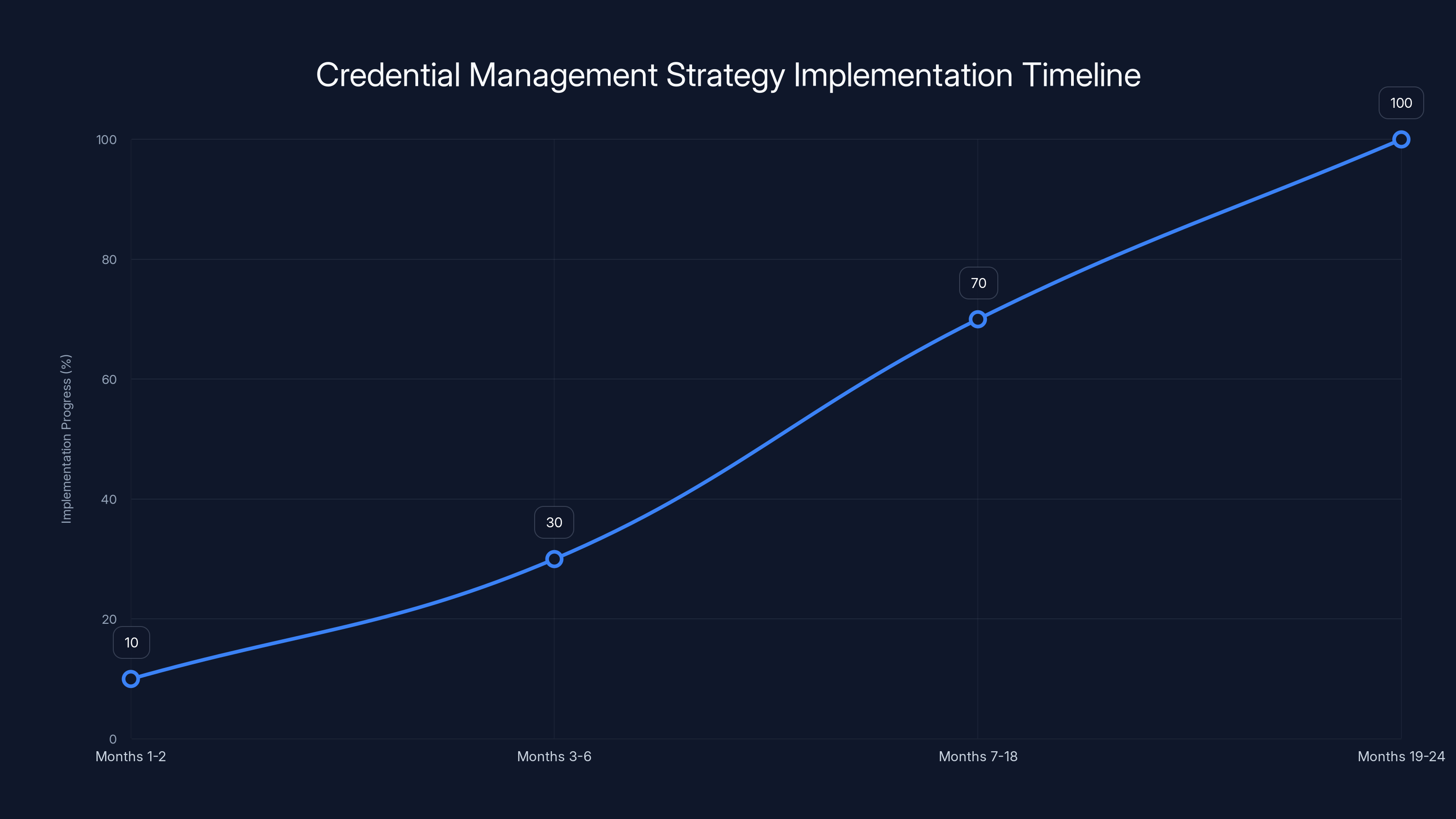 Credential Management Strategy Implementation Timeline

Implementation Progress (%)

100
80
60
40
20
0

10
30
70
100

Months 1-2
Months 3-6
Months 7-18
Months 19-24